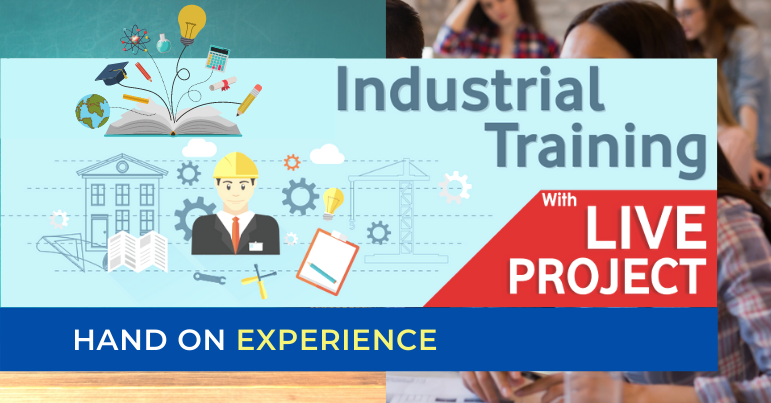 Industrial Training

With
LIVE
PROJECT

HAND ON EXPERIENCE